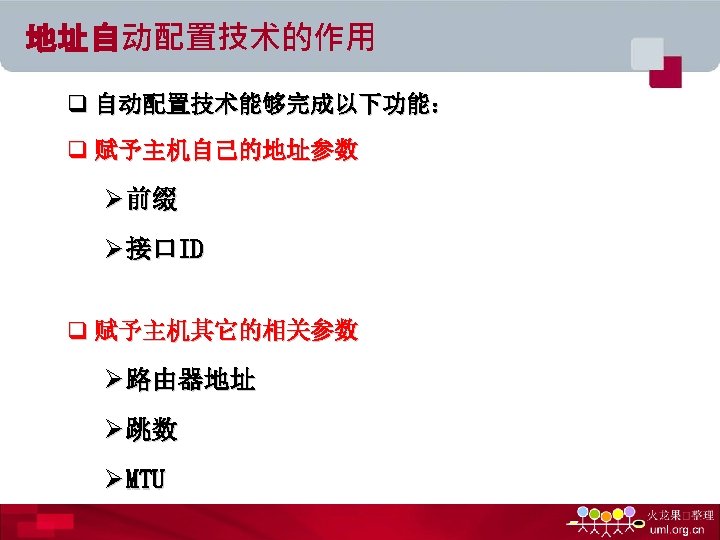 地址自动配置技术的作用

❑ 自动配置技术能够完成以下功能：

❑ 赋予主机自己的地址参数

➢前缀

➢接口ID

❑ 赋予主机其它的相关参数

➢路由器地址

➢跳数

➢MTU

火龙果□整理
uml.org.cn